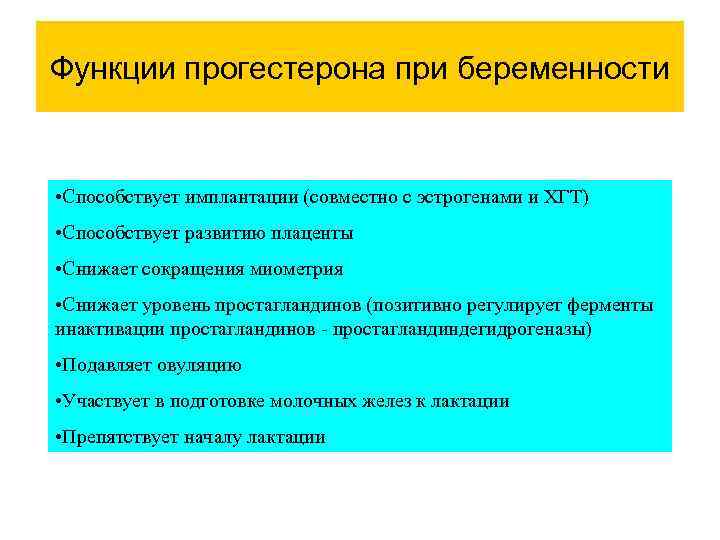 Функции прогестерона при беременности

•Способствует имплантации (совместно с эстрогенами и ХГТ)

•Способствует развитию плаценты

•Снижает сокращения миометрия

•Снижает уровень простагландинов (позитивно регулирует ферменты инактивации простагландинов - простагландиндегидрогеназы)

•Подавляет овуляцию

•Участвует в подготовке молочных желез к лактации

•Препятствует началу лактации